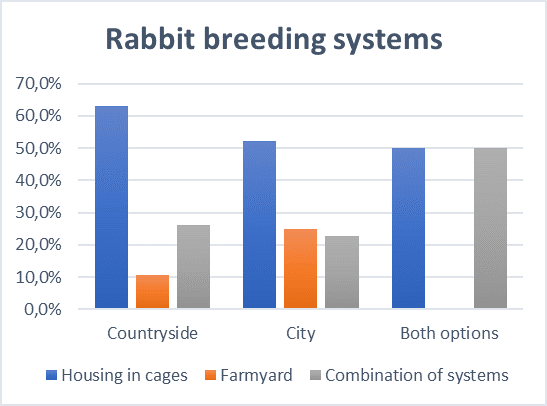 Rabbit breeding systems

70,0%
60,0%
50,0%
40,0%
30,0%
20,0%
10,0%
0,0%

Countryside
City
Both options

Housing in cages
Farmyard
Combination of systems